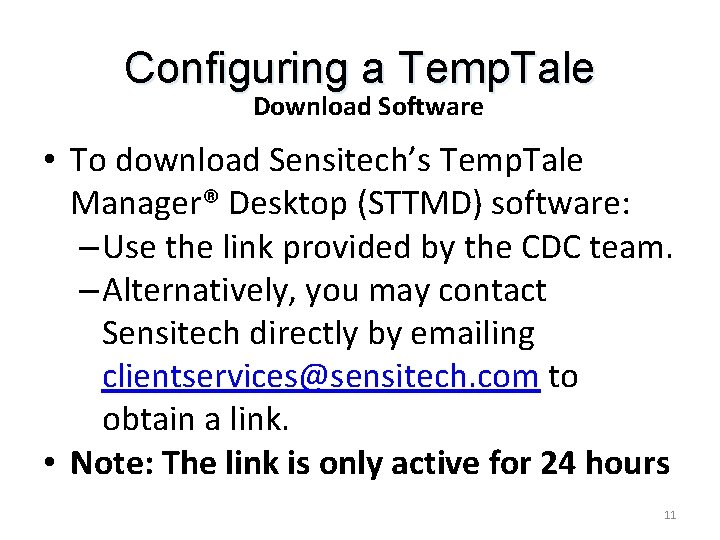 Configuring a TempTale
Download Software

• To download Sensitech's TempTale Manager® Desktop (STTMD) software:
– Use the link provided by the CDC team.
– Alternatively, you may contact Sensitech directly by emailing clientservices@sensitech.com to obtain a link.
• Note: The link is only active for 24 hours

11